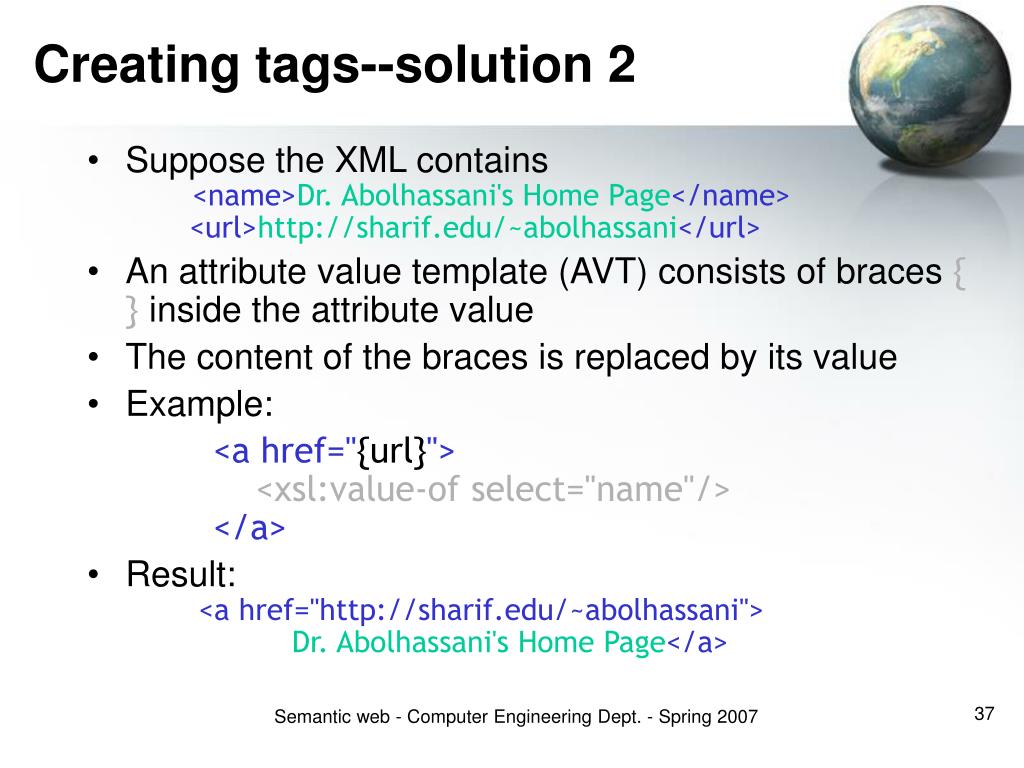 Creating tags--solution 2

• Suppose the XML contains
<name>Dr. Abolhassani's Home Page</name>
<url>http://sharif.edu/~abolhassani</url>

• An attribute value template (AVT) consists of braces { } inside the attribute value

• The content of the braces is replaced by its value

• Example:
<a href="{url}">
<xsl:value-of select="name"/>
</a>

• Result:
<a href="http://sharif.edu/~abolhassani">
Dr. Abolhassani's Home Page</a>

Semantic web - Computer Engineering Dept. - Spring 2007

37